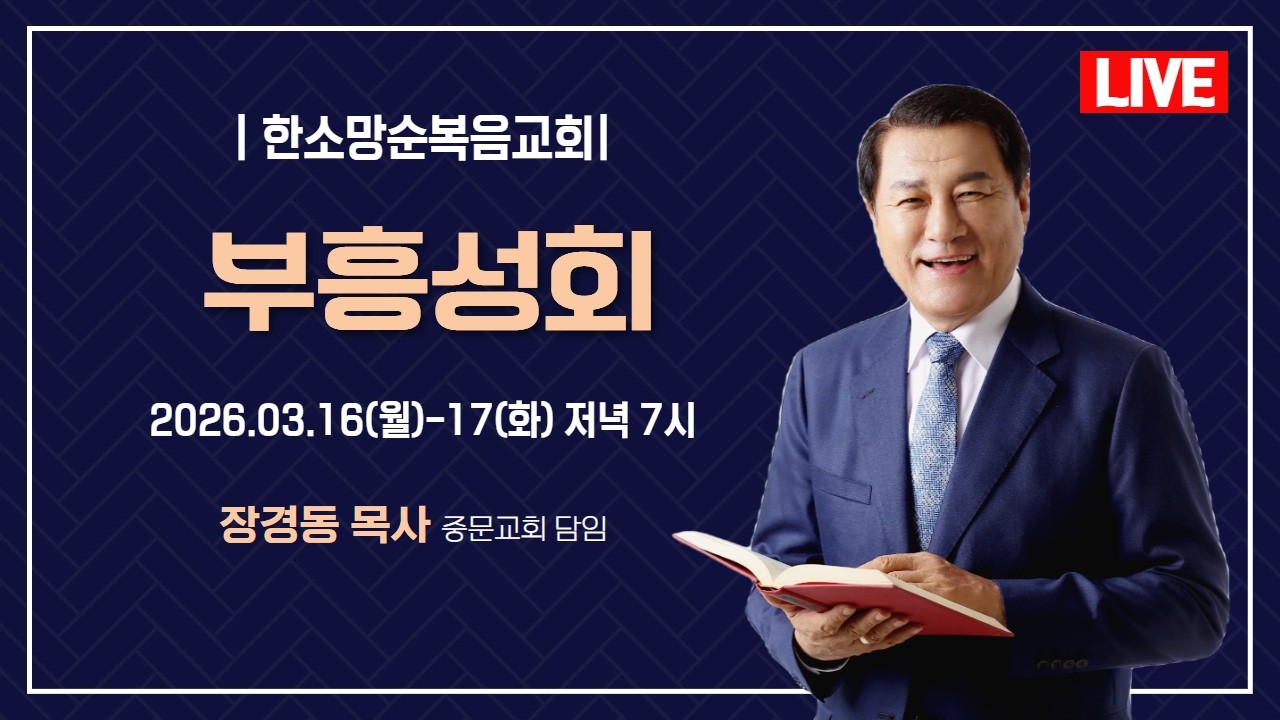 LIVE

| 한소망순복음교회|

부흥성회

2026.03.16(월)-17(화) 저녁 7시

장경동 목사 중문교회 담임